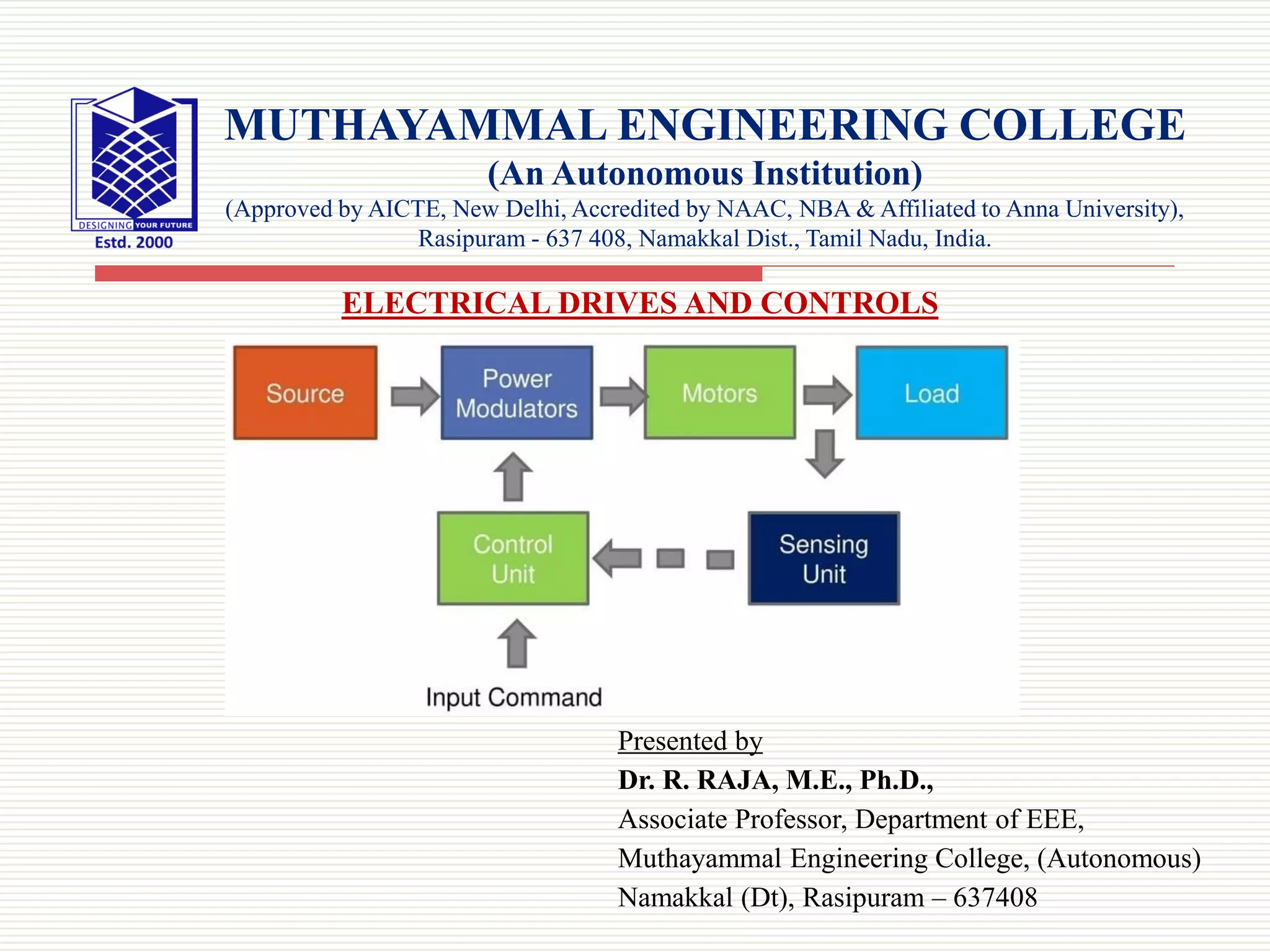 DESIGNING YOUR FUTURE
Estd. 2000

MUTHAYAMMAL ENGINEERING COLLEGE
(An Autonomous Institution)
(Approved by AICTE, New Delhi, Accredited by NAAC, NBA & Affiliated to Anna University), Rasipuram - 637 408, Namakkal Dist., Tamil Nadu, India.

ELECTRICAL DRIVES AND CONTROLS

Source
Power Modulators
Motors
Load
Control Unit
Sensing Unit
Input Command

Presented by
Dr. R. RAJA, M.E., Ph.D.,
Associate Professor, Department of EEE,
Muthayammal Engineering College, (Autonomous)
Namakkal (Dt), Rasipuram – 637408